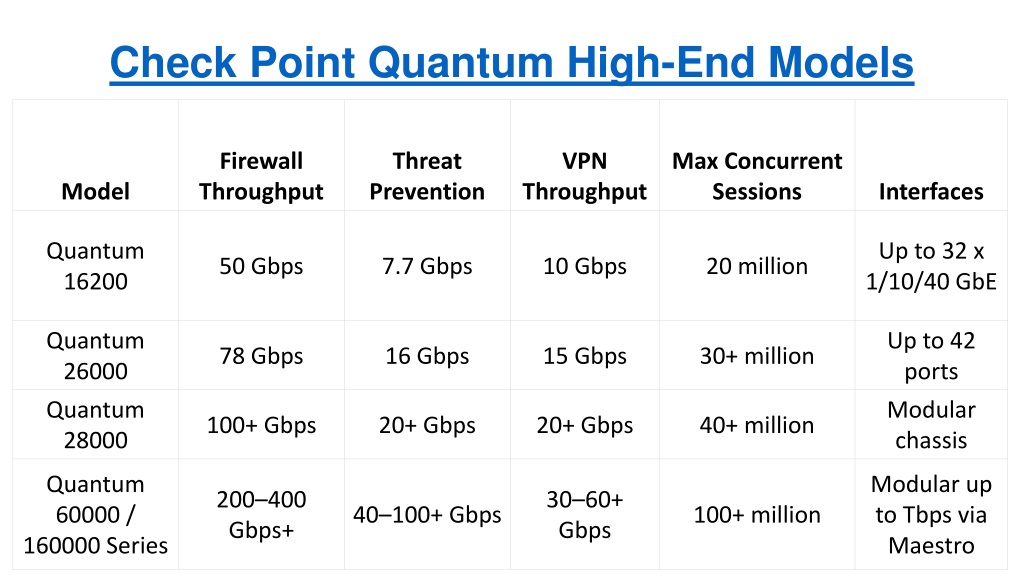 Check Point Quantum High-End Models

| Model | Firewall Throughput | Threat Prevention | VPN Throughput | Max Concurrent Sessions | Interfaces |
|---|---|---|---|---|---|
| Quantum 16200 | 50 Gbps | 7.7 Gbps | 10 Gbps | 20 million | Up to 32 x 1/10/40 GbE |
| Quantum 26000 | 78 Gbps | 16 Gbps | 15 Gbps | 30+ million | Up to 42 ports |
| Quantum 28000 | 100+ Gbps | 20+ Gbps | 20+ Gbps | 40+ million | Modular chassis |
| Quantum 60000 / 160000 Series | 200–400 Gbps+ | 40–100+ Gbps | 30–60+ Gbps | 100+ million | Modular up to Tbps via Maestro |